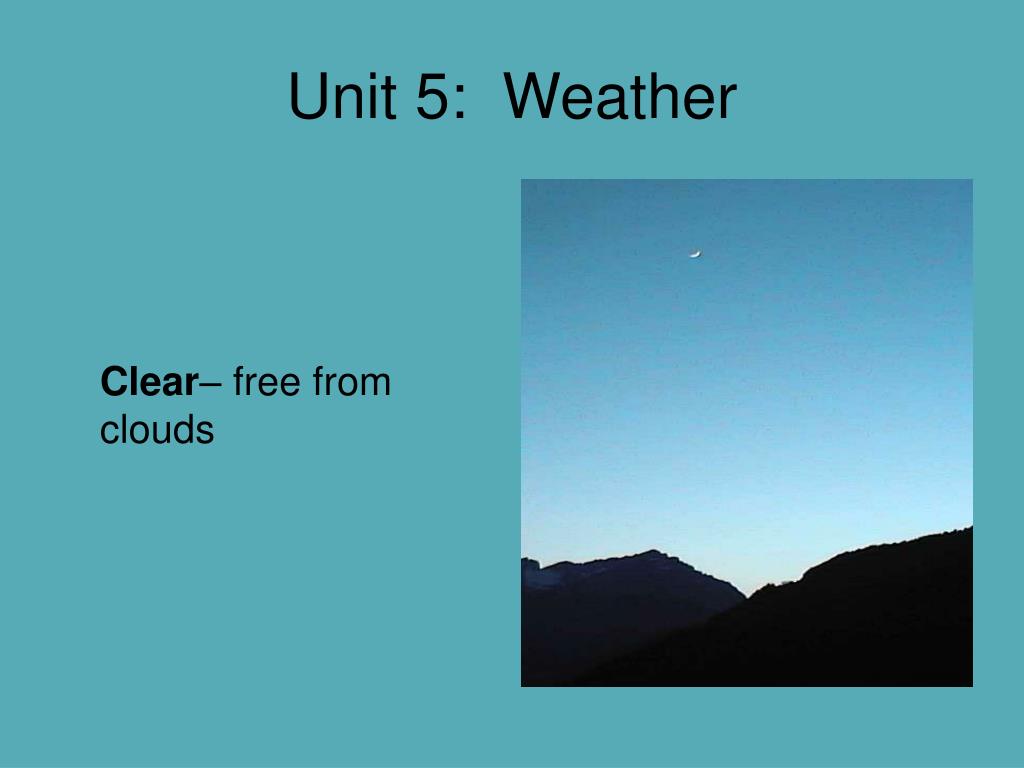 Unit 5:  Weather

Clear– free from clouds